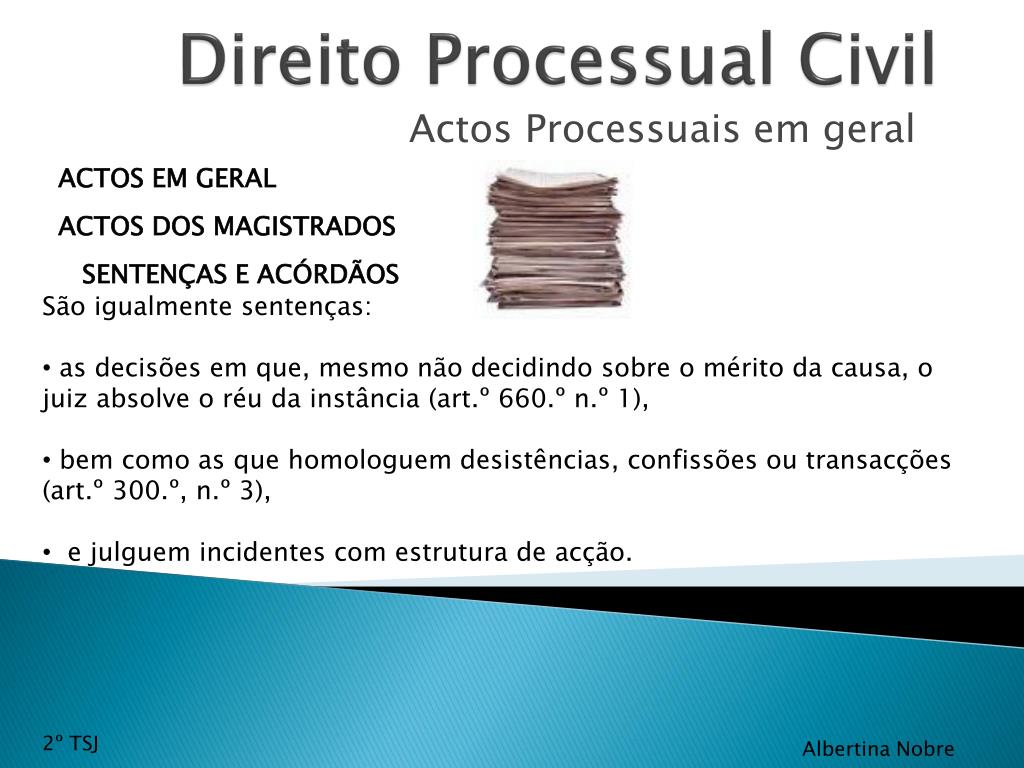 Direito Processual Civil
Actos Processuais em geral

ACTOS EM GERAL

ACTOS DOS MAGISTRADOS

SENTENÇAS E ACÓRDÃOS

São igualmente sentenças:

• as decisões em que, mesmo não decidindo sobre o mérito da causa, o juiz absolve o réu da instância (art.º 660.º n.º 1),

• bem como as que homologuem desistências, confissões ou transacções (art.º 300.º, n.º 3),

• e julguem incidentes com estrutura de acção.

2º TSJ

Albertina Nobre